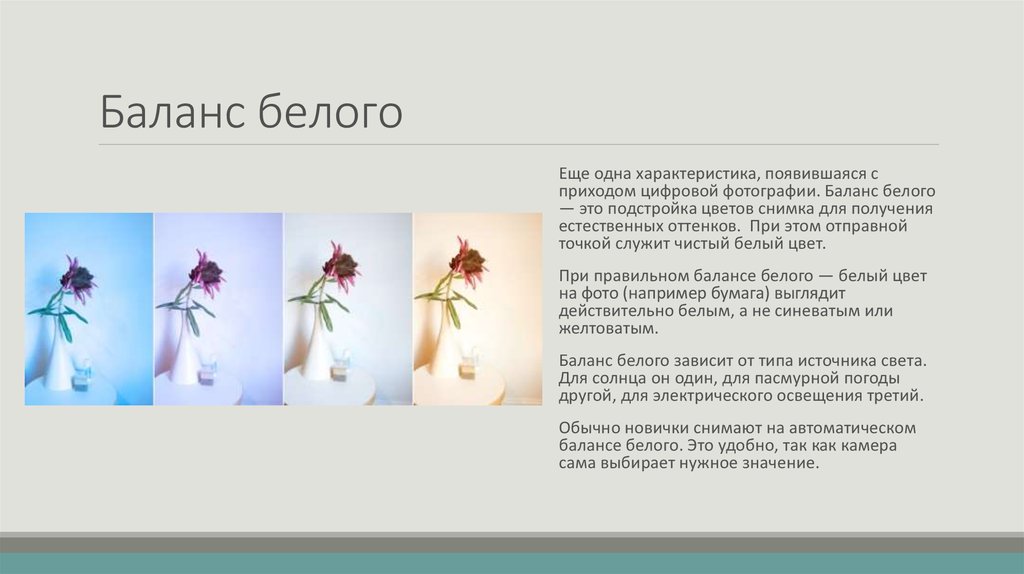 Баланс белого

Еще одна характеристика, появившаяся с приходом цифровой фотографии. Баланс белого — это подстройка цветов снимка для получения естественных оттенков.  При этом отправной точкой служит чистый белый цвет.

При правильном балансе белого — белый цвет на фото (например бумага) выглядит действительно белым, а не синеватым или желтоватым.

Баланс белого зависит от типа источника света. Для солнца он один, для пасмурной погоды другой, для электрического освещения третий.

Обычно новички снимают на автоматическом балансе белого. Это удобно, так как камера сама выбирает нужное значение.